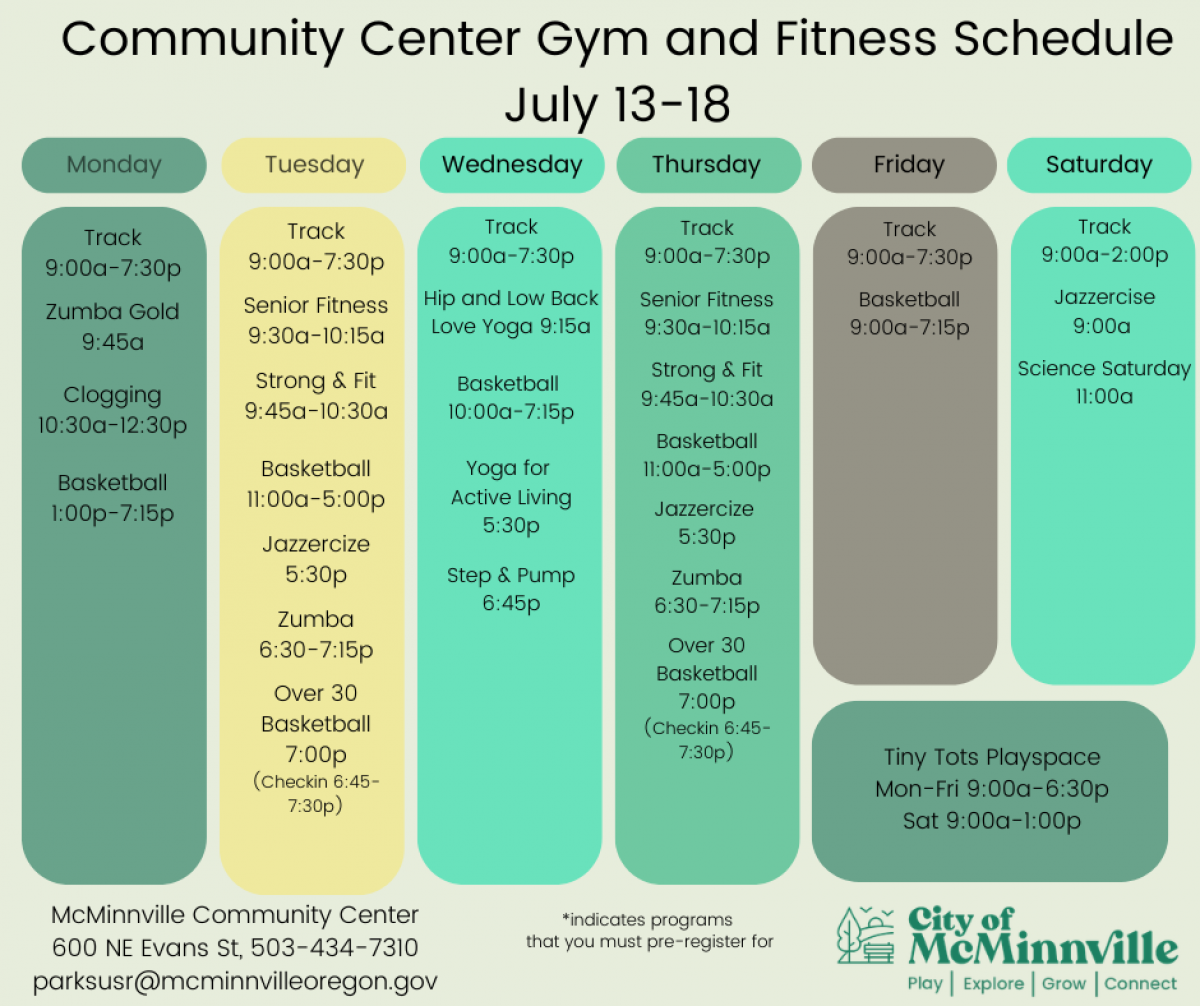 Community Center Gym and Fitness Schedule
July 13-18

Monday

Track
9:00a-7:30p

Zumba Gold
9:45a

Clogging
10:30a-12:30p

Basketball
1:00p-7:15p

Tuesday

Track
9:00a-7:30p

Senior Fitness
9:30a-10:15a

Strong & Fit
9:45a-10:30a

Basketball
11:00a-5:00p

Jazzercize
5:30p

Zumba
6:30-7:15p

Over 30
Basketball
7:00p
(Checkin 6:45-7:30p)

Wednesday

Track
9:00a-7:30p

Hip and Low Back
Love Yoga 9:15a

Basketball
10:00a-7:15p

Yoga for
Active Living
5:30p

Step & Pump
6:45p

Thursday

Track
9:00a-7:30p

Senior Fitness
9:30a-10:15a

Strong & Fit
9:45a-10:30a

Basketball
11:00a-5:00p

Jazzercize
5:30p

Zumba
6:30-7:15p

Over 30
Basketball
7:00p
(Checkin 6:45-7:30p)

Friday

Track
9:00a-7:30p

Basketball
9:00a-7:15p

Saturday

Track
9:00a-2:00p

Jazzercise
9:00a

Science Saturday
11:00a

Tiny Tots Playspace
Mon-Fri 9:00a-6:30p
Sat 9:00a-1:00p

McMinnville Community Center
600 NE Evans St, 503-434-7310
parksusr@mcminnvilleoregon.gov

*indicates programs
that you must pre-register for

City of
McMinnville
Play | Explore | Grow | Connect